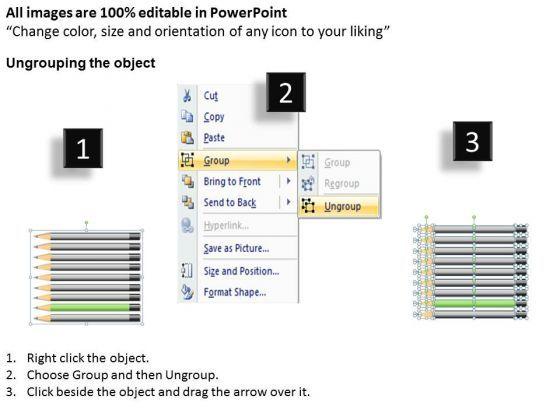 All images are 100% editable in PowerPoint
“Change color, size and orientation of any icon to your liking”

Ungrouping the object

1

2

Cut
Copy
Paste
Group
Bring to Front
Send to Back
Hyperlink...
Save as Picture...
Size and Position...
Format Shape...

Group
Regroup
Ungroup

3

1. Right click the object.
2. Choose Group and then Ungroup.
3. Click beside the object and drag the arrow over it.